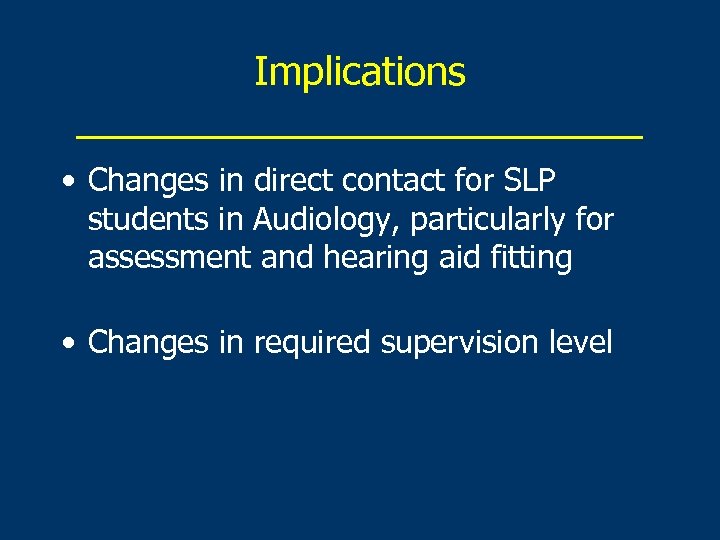 Implications

• Changes in direct contact for SLP students in Audiology, particularly for assessment and hearing aid fitting

• Changes in required supervision level